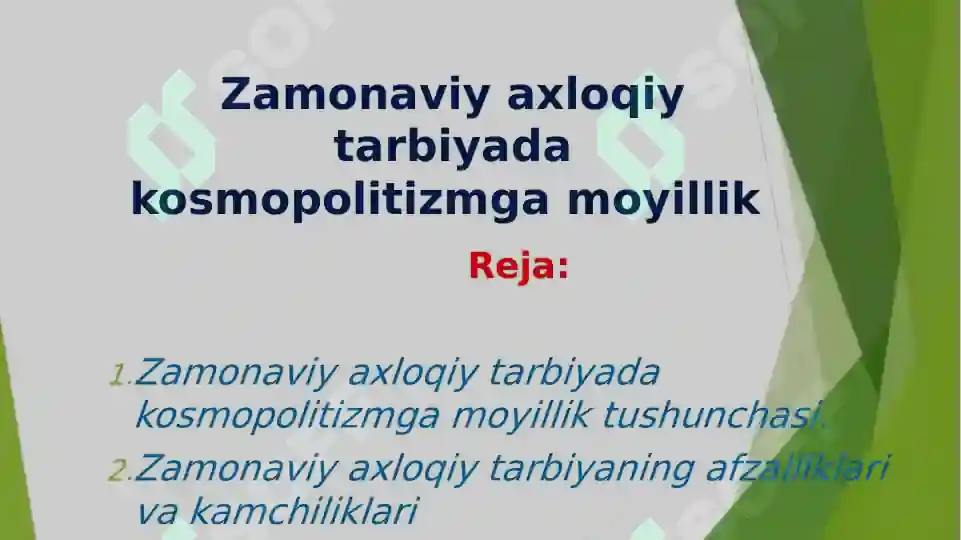 Zamonaviy axloqiy tarbiyada kosmopolitizmga moyillik

Reja:

1. Zamonaviy axloqiy tarbiyada kosmopolitizmga moyillik tushunchasi.

2. Zamonaviy axloqiy tarbiyaning afzalliklari va kamchiliklari